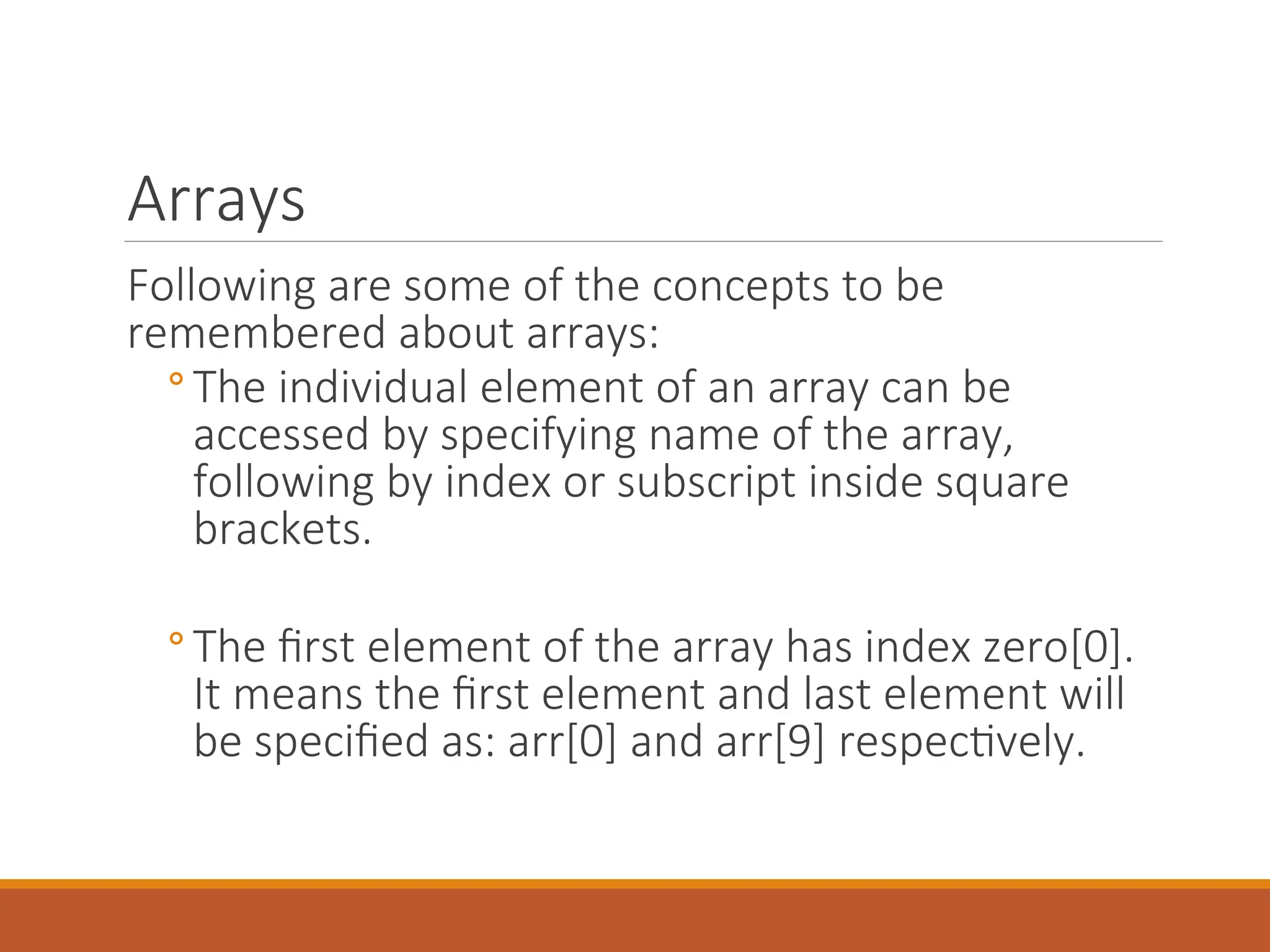 Arrays

Following are some of the concepts to be remembered about arrays:

◦ The individual element of an array can be accessed by specifying name of the array, following by index or subscript inside square brackets.

◦ The first element of the array has index zero[0]. It means the first element and last element will be specified as: arr[0] and arr[9] respectively.